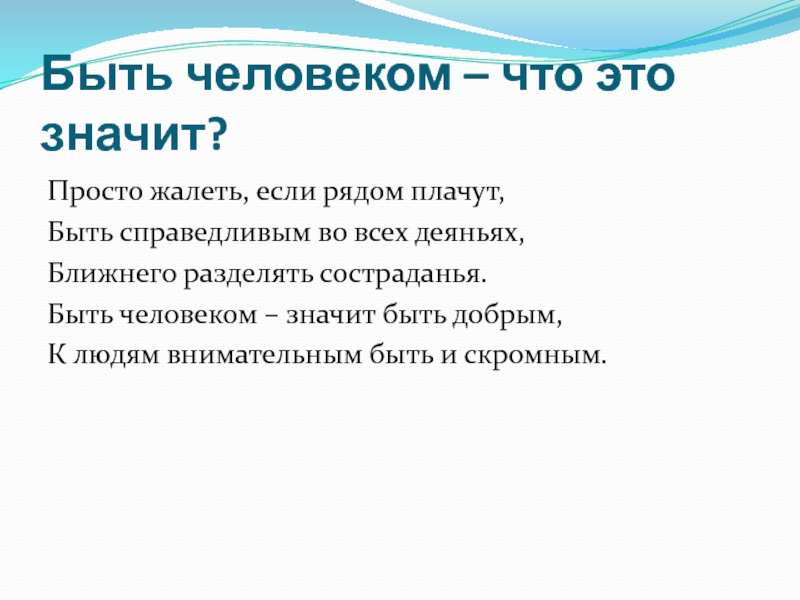 Быть человеком – что это значит?

Просто жалеть, если рядом плачут,
Быть справедливым во всех деяньях,
Ближнего разделять состраданья.
Быть человеком – значит быть добрым,
К людям внимательным быть и скромным.